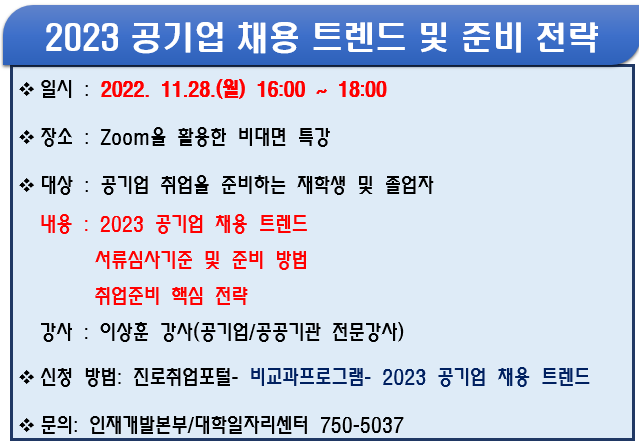 2023 공기업 채용 트렌드 및 준비 전략

❖ 일시 : 2022. 11.28.(월) 16:00 ~ 18:00

❖ 장소 : Zoom을 활용한 비대면 특강

❖ 대상 : 공기업 취업을 준비하는 재학생 및 졸업자

내용 : 2023 공기업 채용 트렌드
서류심사기준 및 준비 방법
취업준비 핵심 전략

강사 : 이상훈 강사(공기업/공공기관 전문강사)

❖ 신청 방법: 진로취업포털- 비교과프로그램- 2023 공기업 채용 트렌드

❖ 문의: 인재개발본부/대학일자리센터 750-5037